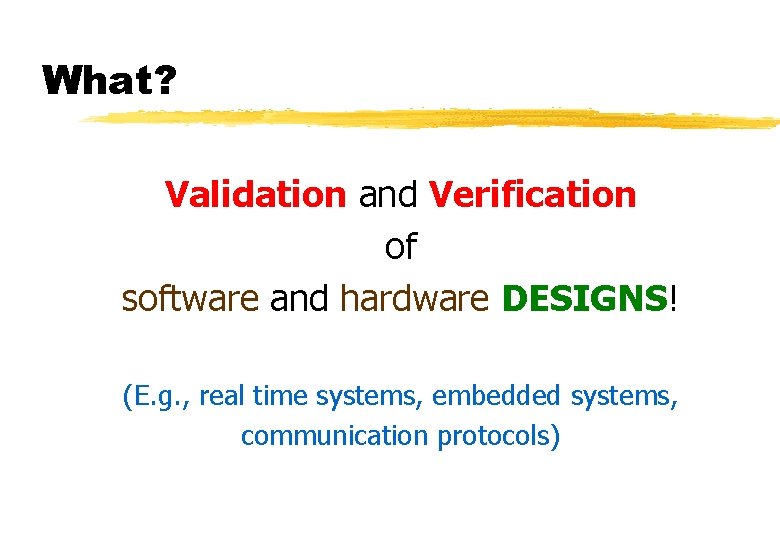 What?

Validation and Verification of software and hardware DESIGNS!

(E.g., real time systems, embedded systems, communication protocols)